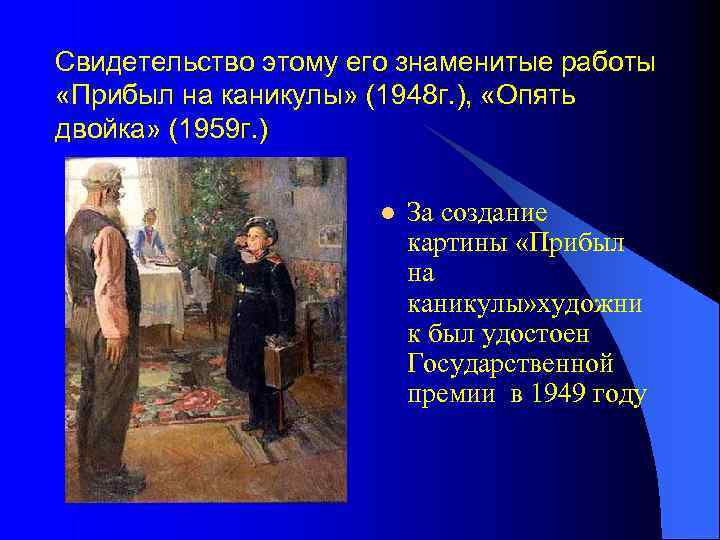 Свидетельство этому его знаменитые работы «Прибыл на каникулы» (1948г.), «Опять двойка» (1959г.)

За создание картины «Прибыл на каникулы»художник был удостоен Государственной премии  в 1949 году